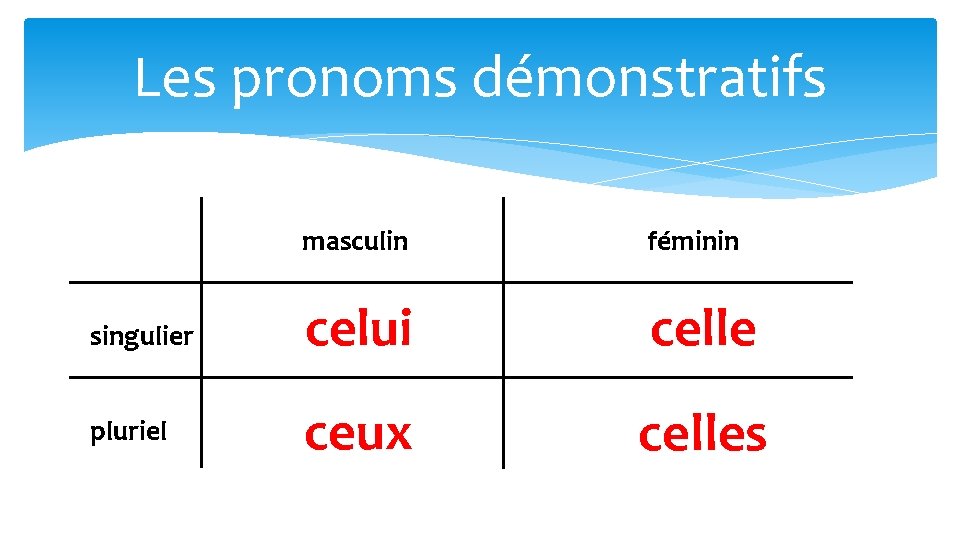 Les pronoms démonstratifs

| | masculin | féminin |
|---|---|---|
| singulier | celui | celle |
| pluriel | ceux | celles |